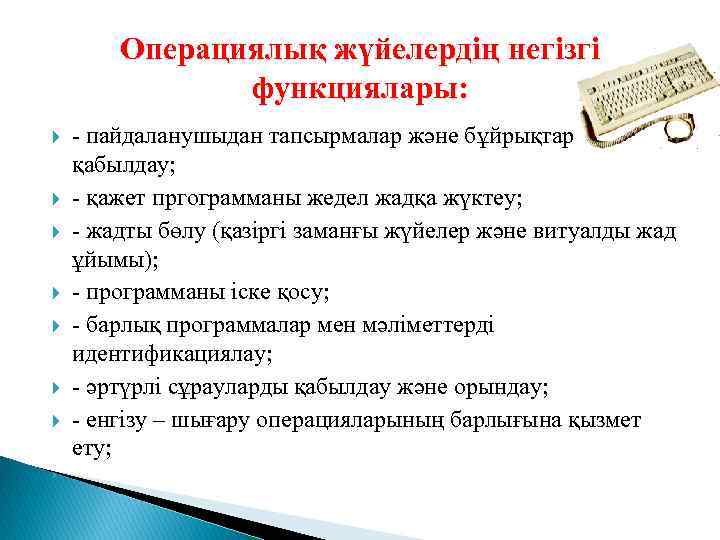 Операциялық жүйелердің негізгі функциялары:

- пайдаланушыдан тапсырмалар және бұйрықтар қабылдау;
- қажет пргограмманы жедел жадқа жүктеу;
- жадты бөлу (қазіргі заманғы жүйелер және витуалды жад ұйымы);
- программаны іске қосу;
- барлық программалар мен мәліметтерді идентификациялау;
- әртүрлі сұрауларды қабылдау және орындау;
- енгізу – шығару операцияларының барлығына қызмет ету;